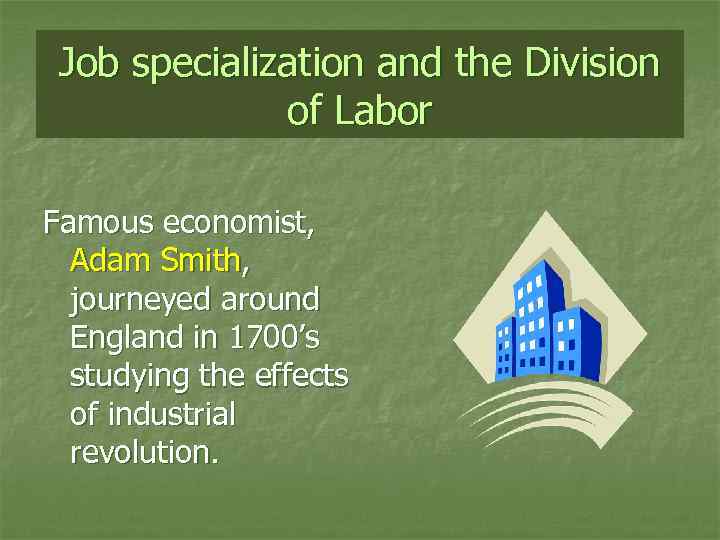 Job specialization and the Division of Labor

Famous economist, Adam Smith, journeyed around England in 1700's studying the effects of industrial revolution.